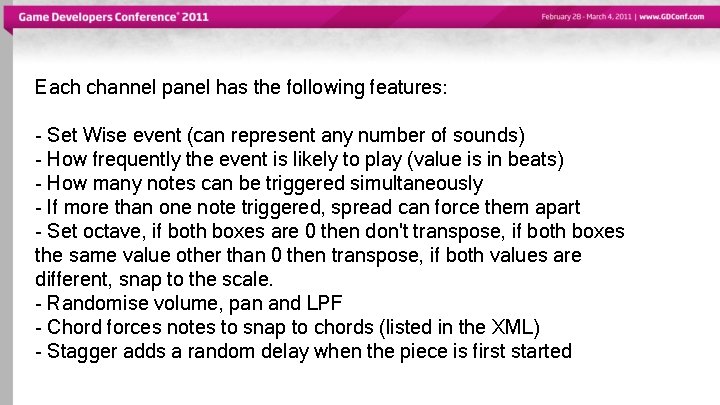 Game Developers Conference® 2011

February 28 - March 4, 2011 | www.GDConf.com

Each channel panel has the following features:

- Set Wise event (can represent any number of sounds)
- How frequently the event is likely to play (value is in beats)
- How many notes can be triggered simultaneously
- If more than one note triggered, spread can force them apart
- Set octave, if both boxes are 0 then don't transpose, if both boxes the same value other than 0 then transpose, if both values are different, snap to the scale.
- Randomise volume, pan and LPF
- Chord forces notes to snap to chords (listed in the XML)
- Stagger adds a random delay when the piece is first started